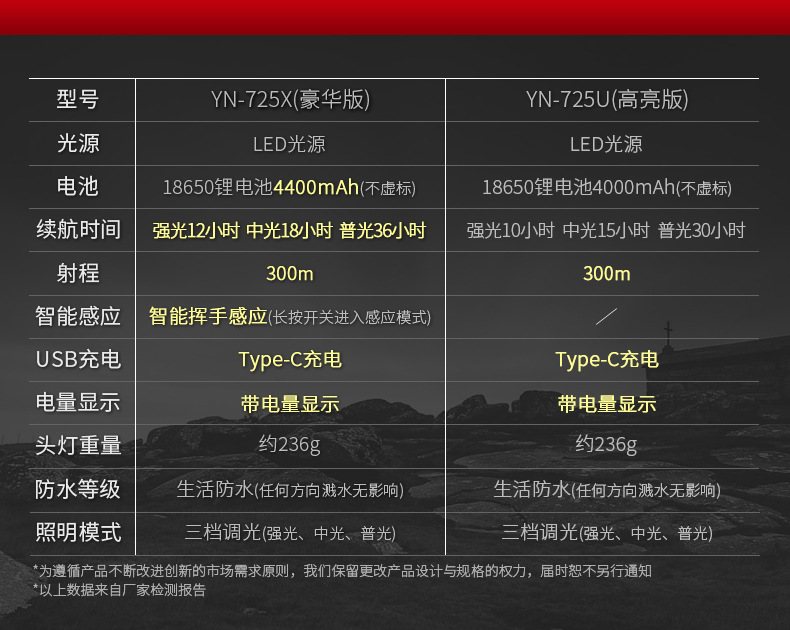 | 型号 | YN-725X(豪华版) | YN-725U(高亮版) |
|---|---|---|
| 光源 | LED光源 | LED光源 |
| 电池 | 18650锂电池4400mAh(不虚标) | 18650锂电池4000mAh(不虚标) |
| 续航时间 | 强光12小时 中光18小时 普光36小时 | 强光10小时 中光15小时 普光30小时 |
| 射程 | 300m | 300m |
| 智能感应 | 智能挥手感应(长按开关进入感应模式) | / |
| USB充电 | Type-C充电 | Type-C充电 |
| 电量显示 | 带电量显示 | 带电量显示 |
| 头灯重量 | 约236g | 约236g |
| 防水等级 | 生活防水(任何方向溅水无影响) | 生活防水(任何方向溅水无影响) |
| 照明模式 | 三档调光(强光、中光、普光) | 三档调光(强光、中光、普光) |

*为遵循产品不断改进创新的市场需求原则，我们保留更改产品设计与规格的权力，届时恕不另行通知
*以上数据来自厂家检测报告